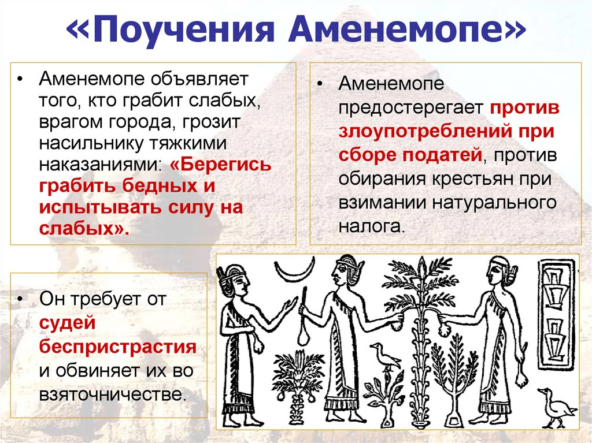 «Поучения Аменемопе»

• Аменемопе объявляет того, кто грабит слабых, врагом города, грозит насильнику тяжкими наказаниями: «Берегись грабить бедных и испытывать силу на слабых».

• Аменемопе предостерегает против злоупотреблений при сборе податей, против обирания крестьян при взимании натурального налога.

• Он требует от судей беспристрастия и обвиняет их во взяточничестве.